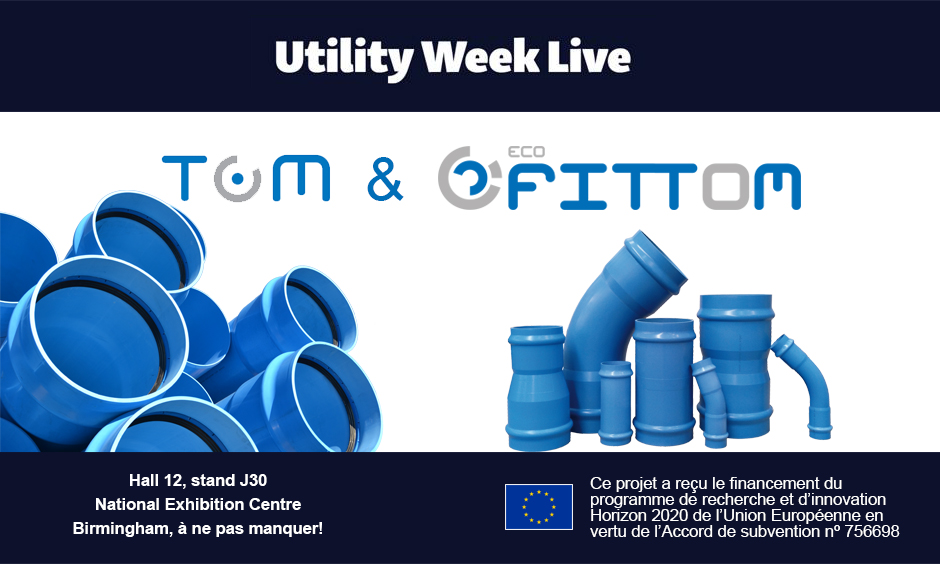 Utility Week Live

TOM & ECO FITTOM

Hall 12, stand J30
National Exhibition Centre
Birmingham, à ne pas manquer!

Ce projet a reçu le financement du programme de recherche et d'innovation Horizon 2020 de l'Union Européenne en vertu de l'Accord de subvention nº 756698